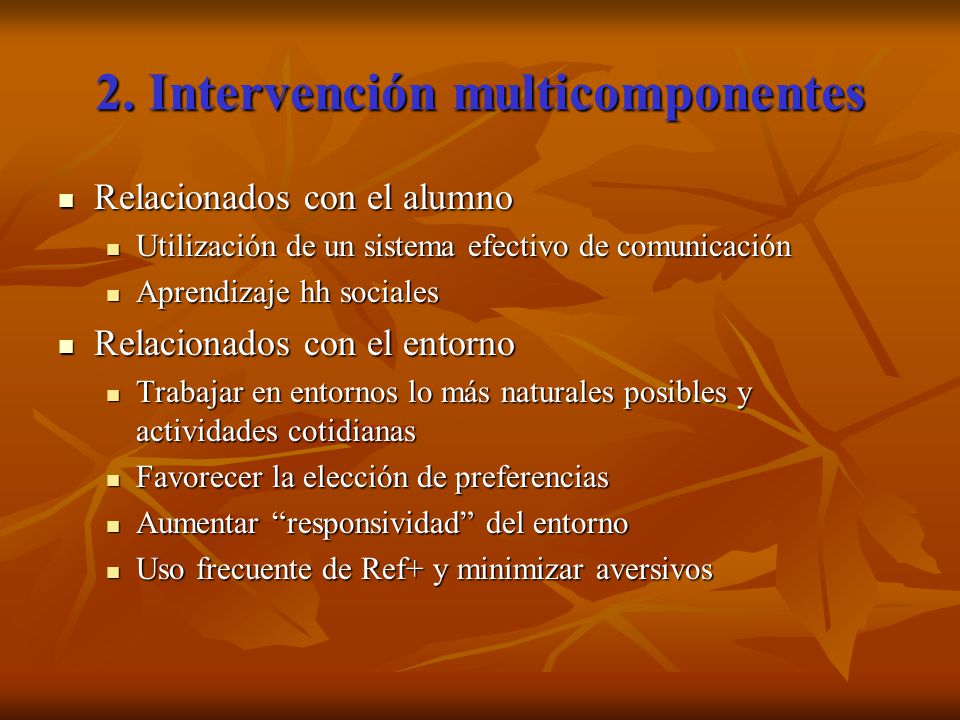 2. Intervención multicomponentes

- Relacionados con el alumno
  - Utilización de un sistema efectivo de comunicación
  - Aprendizaje hh sociales
- Relacionados con el entorno
  - Trabajar en entornos lo más naturales posibles y actividades cotidianas
  - Favorecer la elección de preferencias
  - Aumentar “responsividad” del entorno
  - Uso frecuente de Ref+ y minimizar aversivos